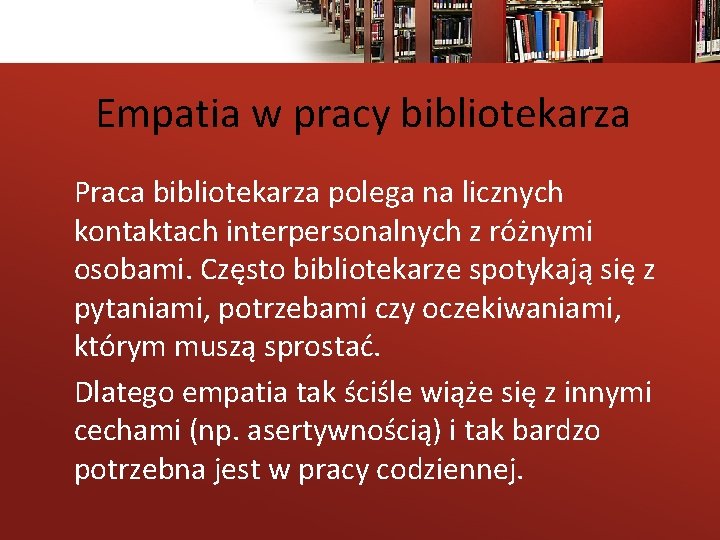 Empatia w pracy bibliotekarza

Praca bibliotekarza polega na licznych kontaktach interpersonalnych z różnymi osobami. Często bibliotekarze spotykają się z pytaniami, potrzebami czy oczekiwaniami, którym muszą sprostać.

Dlatego empatia tak ściśle wiąże się z innymi cechami (np. asertywnością) i tak bardzo potrzebna jest w pracy codziennej.